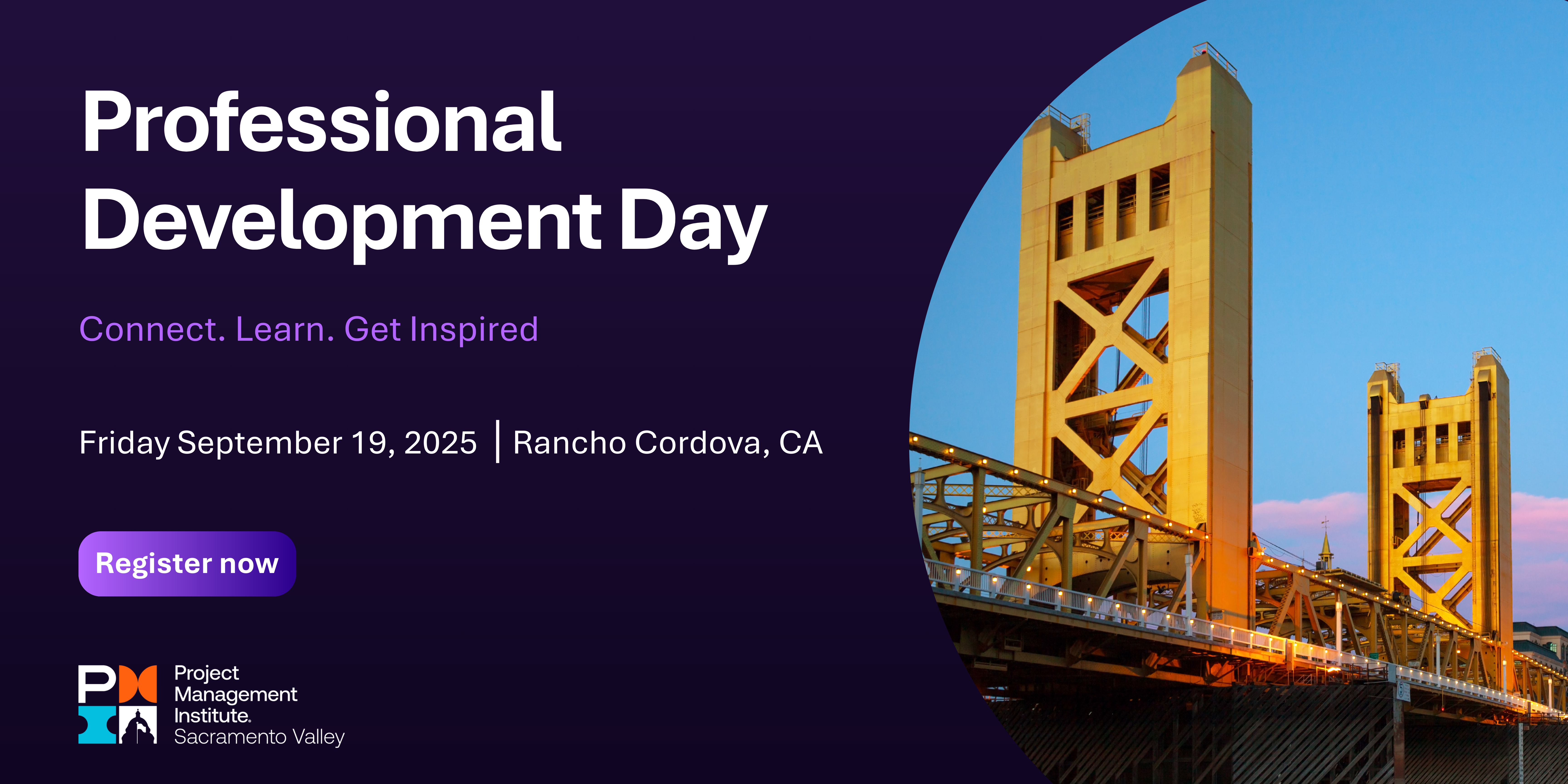 Professional Development Day

Connect. Learn. Get Inspired

Friday September 19, 2025 | Rancho Cordova, CA

Register now

Project Management Institute. Sacramento Valley